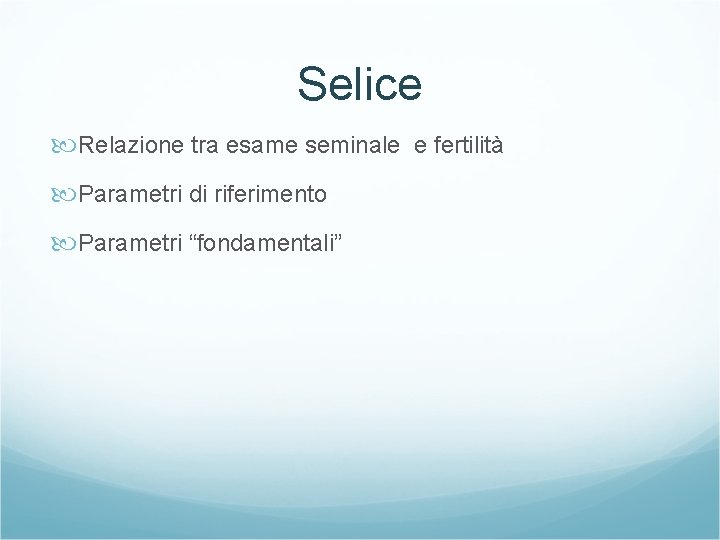 Selice

Relazione tra esame seminale e fertilità

Parametri di riferimento

Parametri “fondamentali”